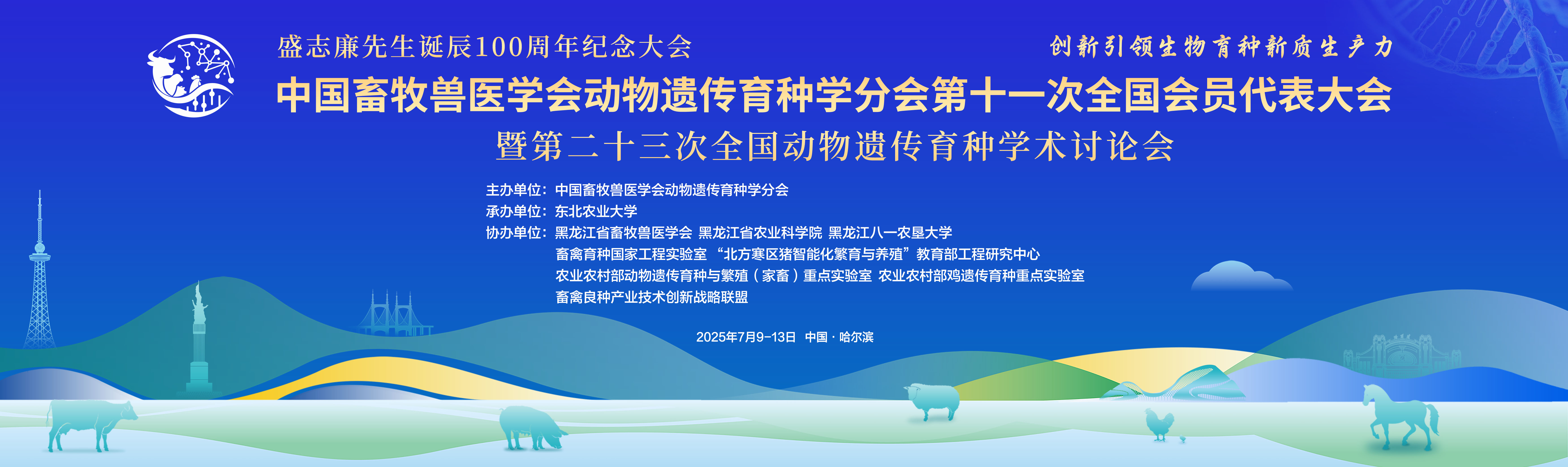 盛志廉先生诞辰100周年纪念大会

创新引领生物育种新质生产力

中国畜牧兽医学会动物遗传育种学分会第十一次全国会员代表大会

暨第二十三次全国动物遗传育种学术讨论会

主办单位：中国畜牧兽医学会动物遗传育种学分会
承办单位：东北农业大学
协办单位：黑龙江省畜牧兽医学会 黑龙江省农业科学院 黑龙江八一农垦大学
畜禽育种国家工程实验室 “北方寒区猪智能化繁育与养殖”教育部工程研究中心
农业农村部动物遗传育种与繁殖（家畜）重点实验室 农业农村部鸡遗传育种重点实验室
畜禽良种产业技术创新战略联盟

2025年7月9-13日 中国·哈尔滨